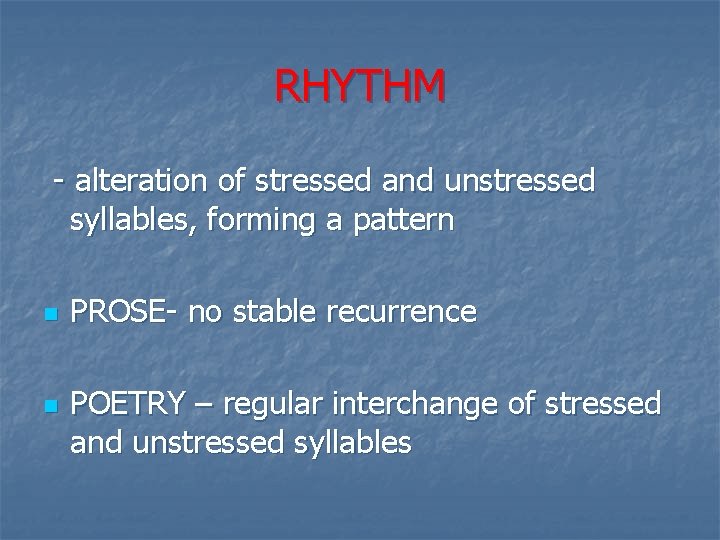 RHYTHM

- alteration of stressed and unstressed syllables, forming a pattern

PROSE- no stable recurrence

POETRY – regular interchange of stressed and unstressed syllables